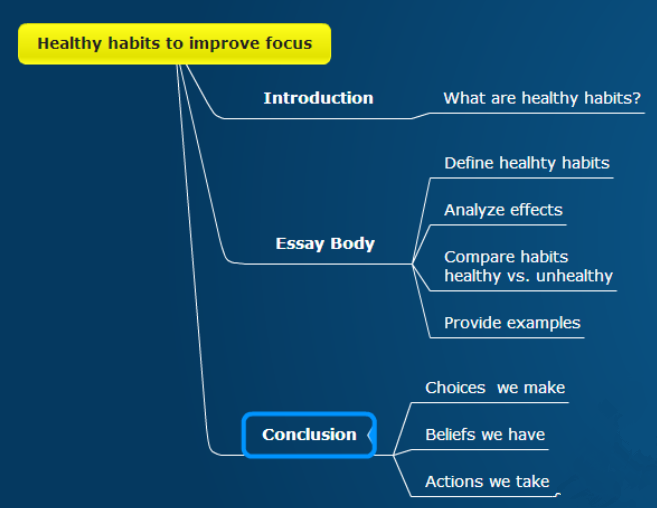 Healthy habits to improve focus

Introduction

What are healthy habits?

Essay Body

Define healhty habits

Analyze effects

Compare habits healthy vs. unhealthy

Provide examples

Conclusion

Choices we make

Beliefs we have

Actions we take